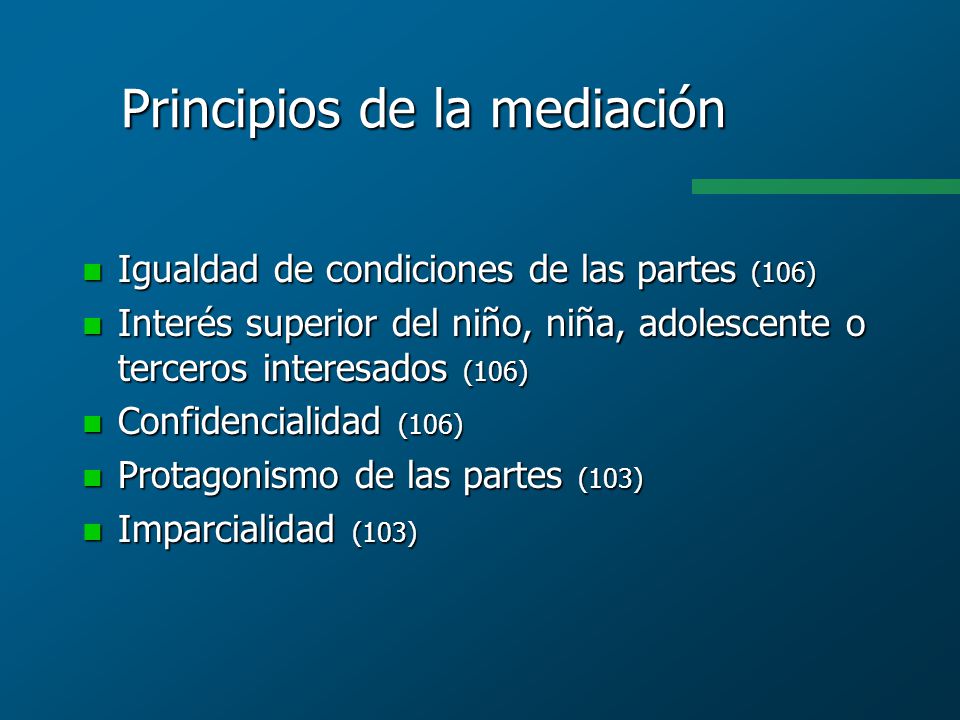 Principios de la mediación

- Igualdad de condiciones de las partes (106)
- Interés superior del niño, niña, adolescente o terceros interesados (106)
- Confidencialidad (106)
- Protagonismo de las partes (103)
- Imparcialidad (103)